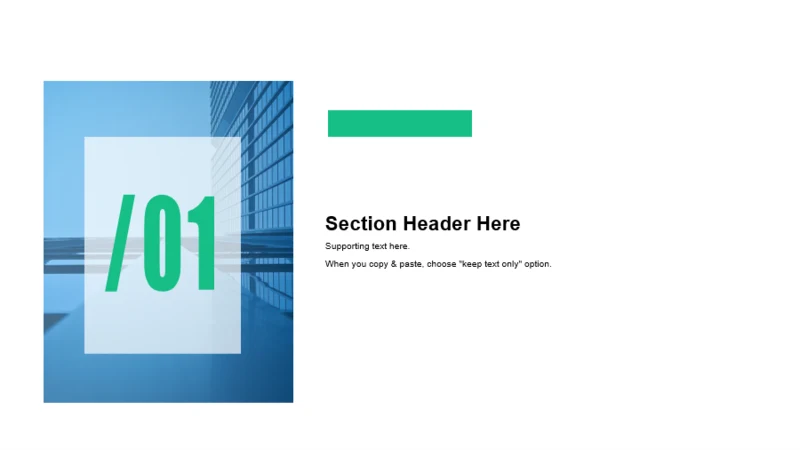 /01

Section Header Here

Supporting text here.

When you copy & paste, choose "keep text only" option.